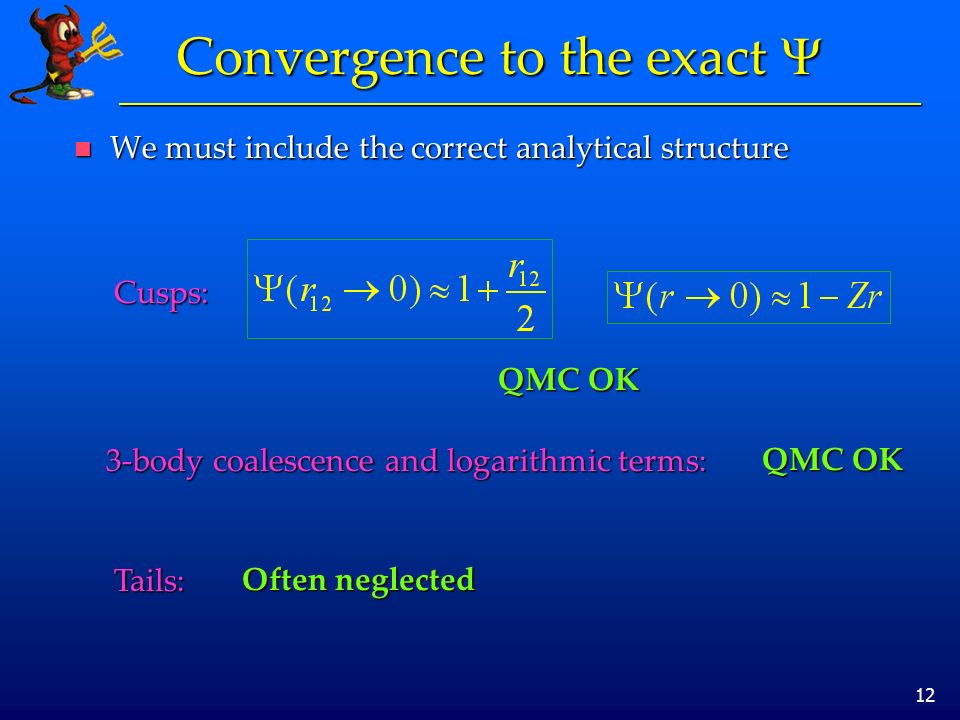 Convergence to the exact $\Psi$

We must include the correct analytical structure

Cusps: $\Psi(r_{12} \to 0) \approx 1 + \frac{r_{12}}{2}$ $\Psi(r \to 0) \approx 1 - Zr$

QMC OK

3-body coalescence and logarithmic terms: QMC OK

Tails: Often neglected

12